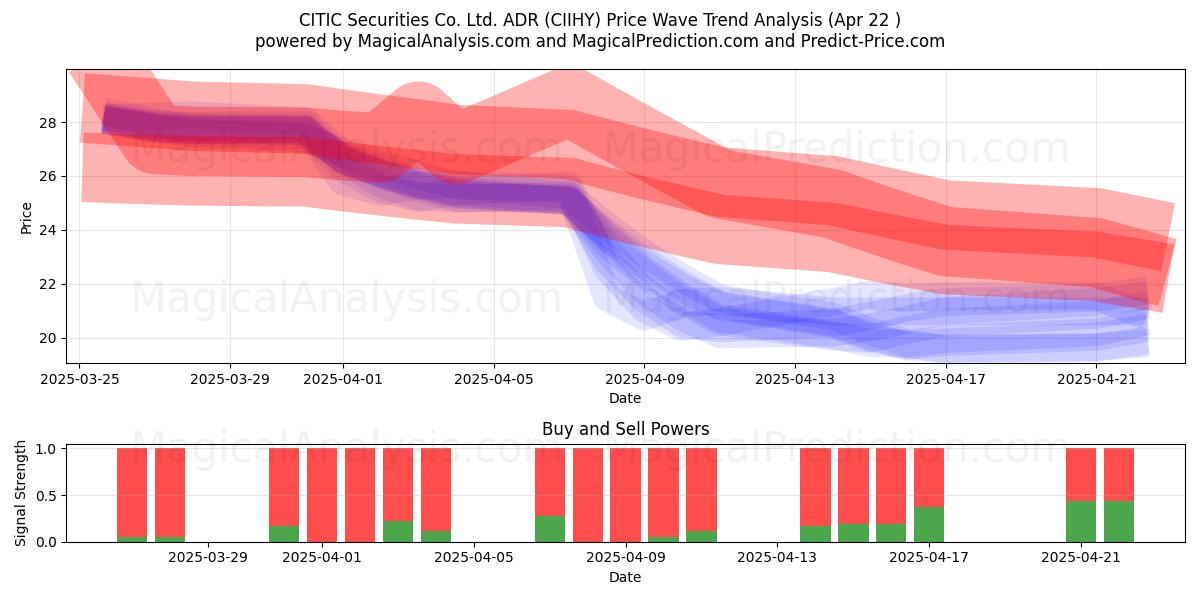 CITIC Securities Co. Ltd. ADR (CIIHY) Price Wave Trend Analysis (Apr 22 )
powered by MagicalAnalysis.com and MagicalPrediction.com and Predict-Price.com

MagicalAnalysis.com MagicalPrediction.com
MagicalAnalysis.com MagicalPrediction.com

Price
28
26
24
22
20
2025-03-25
2025-03-29
2025-04-01
2025-04-05
2025-04-09
2025-04-13
2025-04-17
2025-04-21
Date

Buy and Sell Powers

MagicalAnalysis.com MagicalPrediction.com

Signal Strength
1.0
0.5
0.0
2025-03-29
2025-04-01
2025-04-05
2025-04-09
2025-04-13
2025-04-17
2025-04-21
Date